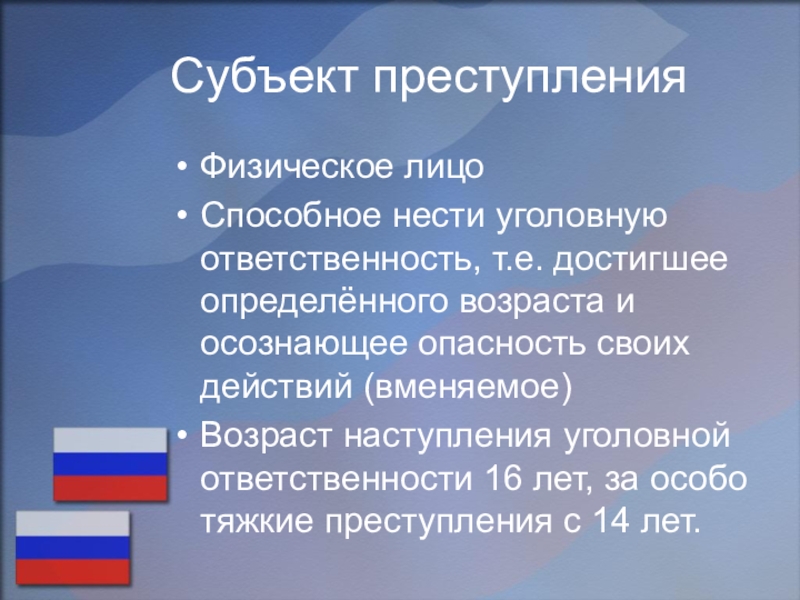 Субъект преступления

• Физическое лицо
• Способное нести уголовную ответственность, т.е. достигшее определённого возраста и осознающее опасность своих действий (вменяемое)
• Возраст наступления уголовной ответственности 16 лет, за особо тяжкие преступления с 14 лет.